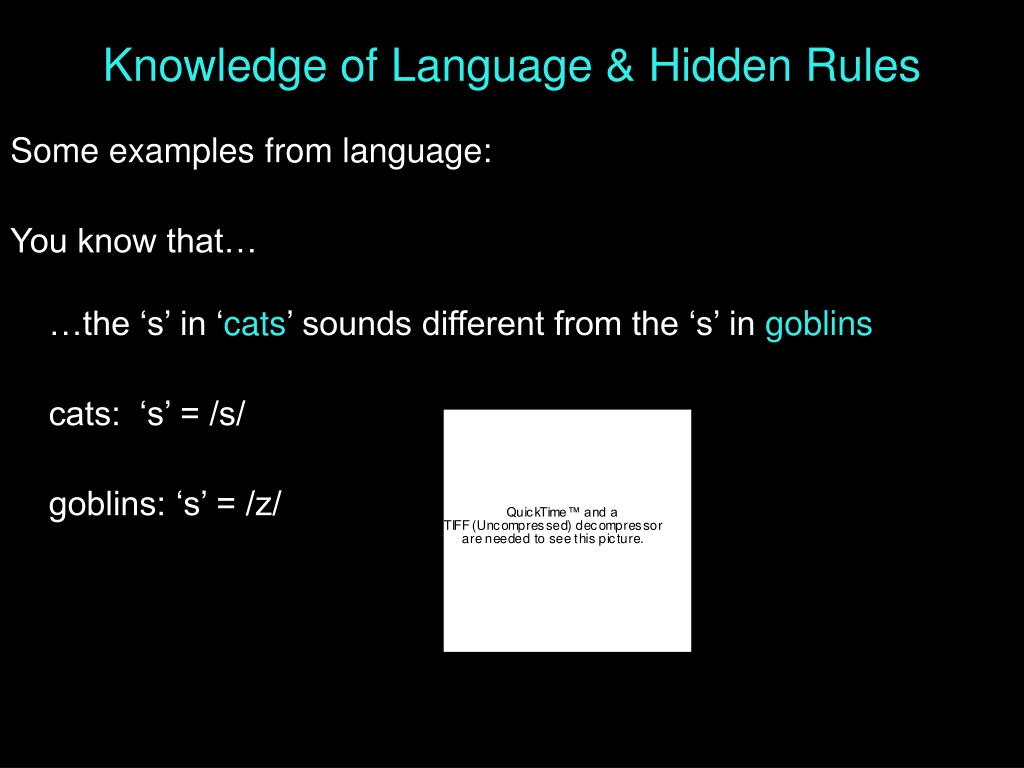 Knowledge of Language & Hidden Rules

Some examples from language:

You know that…

…the ‘s’ in ‘cats’ sounds different from the ‘s’ in goblins

cats: ‘s’ = /s/

goblins: ‘s’ = /z/

QuickTime™ and a TIFF (Uncompressed) decompressor are needed to see this picture.